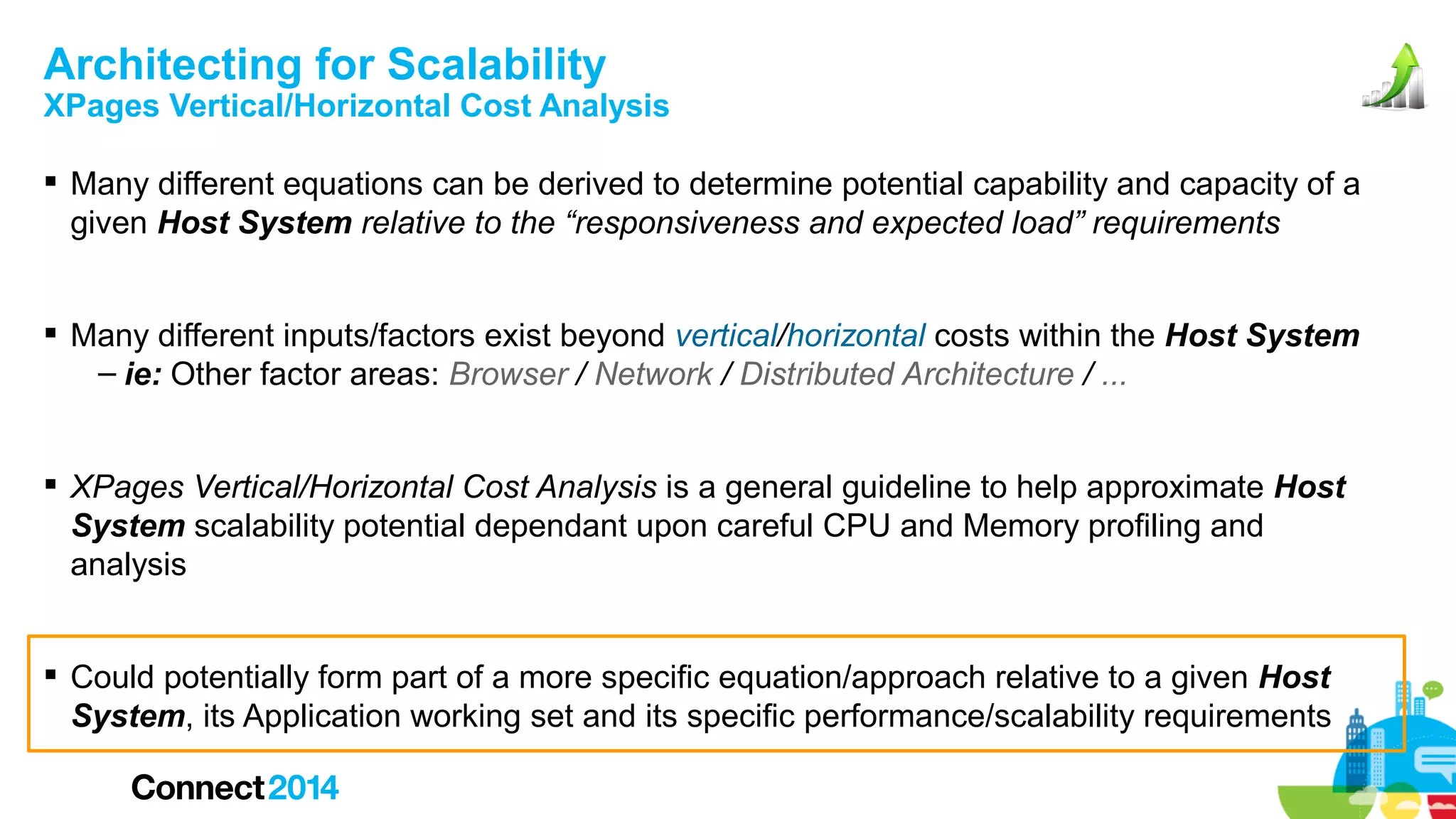 Architecting for Scalability
XPages Vertical/Horizontal Cost Analysis

▪ Many different equations can be derived to determine potential capability and capacity of a given Host System relative to the “responsiveness and expected load” requirements

▪ Many different inputs/factors exist beyond vertical/horizontal costs within the Host System
– ie: Other factor areas: Browser / Network / Distributed Architecture / ...

▪ XPages Vertical/Horizontal Cost Analysis is a general guideline to help approximate Host System scalability potential dependant upon careful CPU and Memory profiling and analysis

▪ Could potentially form part of a more specific equation/approach relative to a given Host System, its Application working set and its specific performance/scalability requirements

Connect 2014